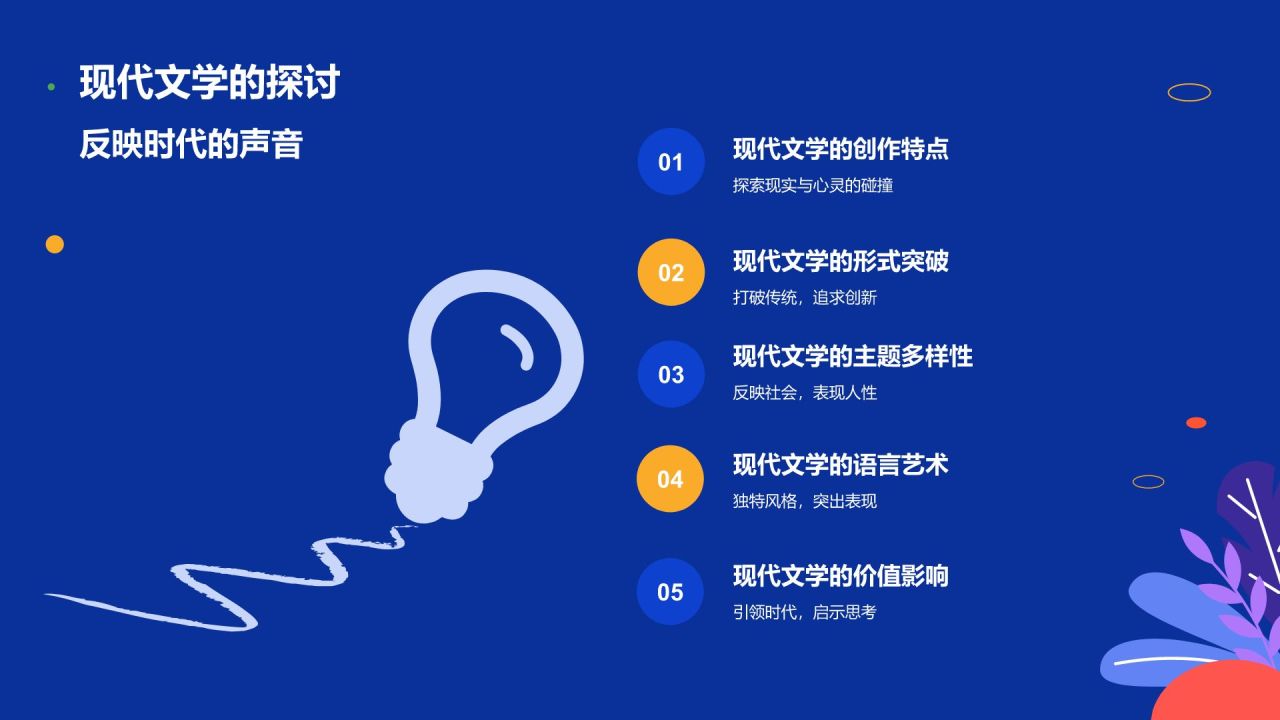 现代文学的探讨

反映时代的声音

01
现代文学的创作特点
探索现实与心灵的碰撞

02
现代文学的形式突破
打破传统，追求创新

03
现代文学的主题多样性
反映社会，表现人性

04
现代文学的语言艺术
独特风格，突出表现

05
现代文学的价值影响
引领时代，启示思考